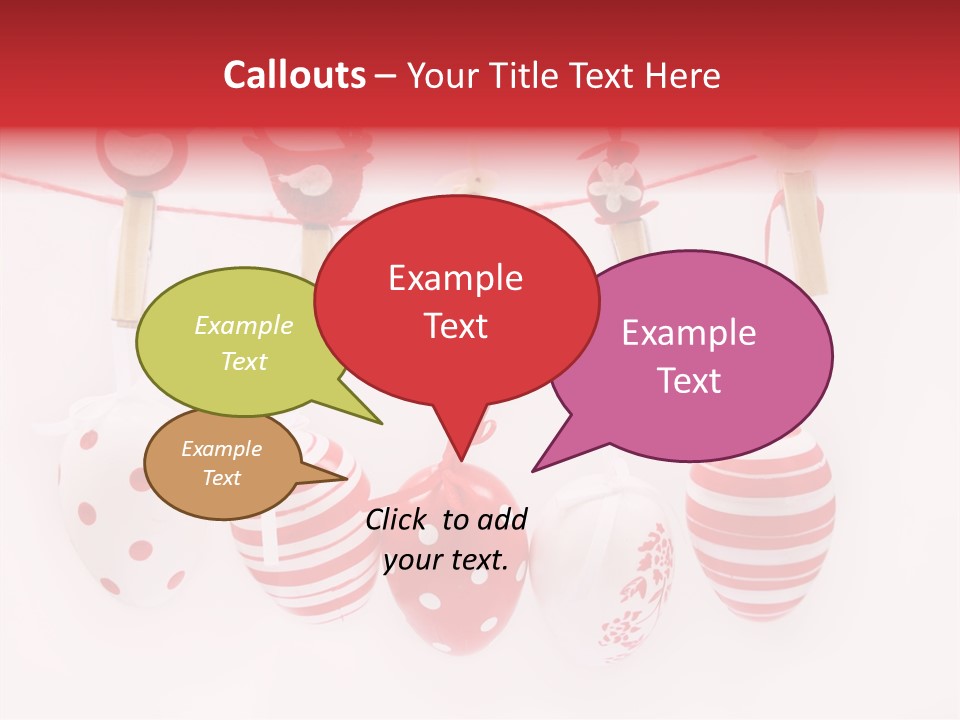 Callouts – Your Title Text Here

Example Text

Example Text

Example Text

Example Text

Click to add your text.